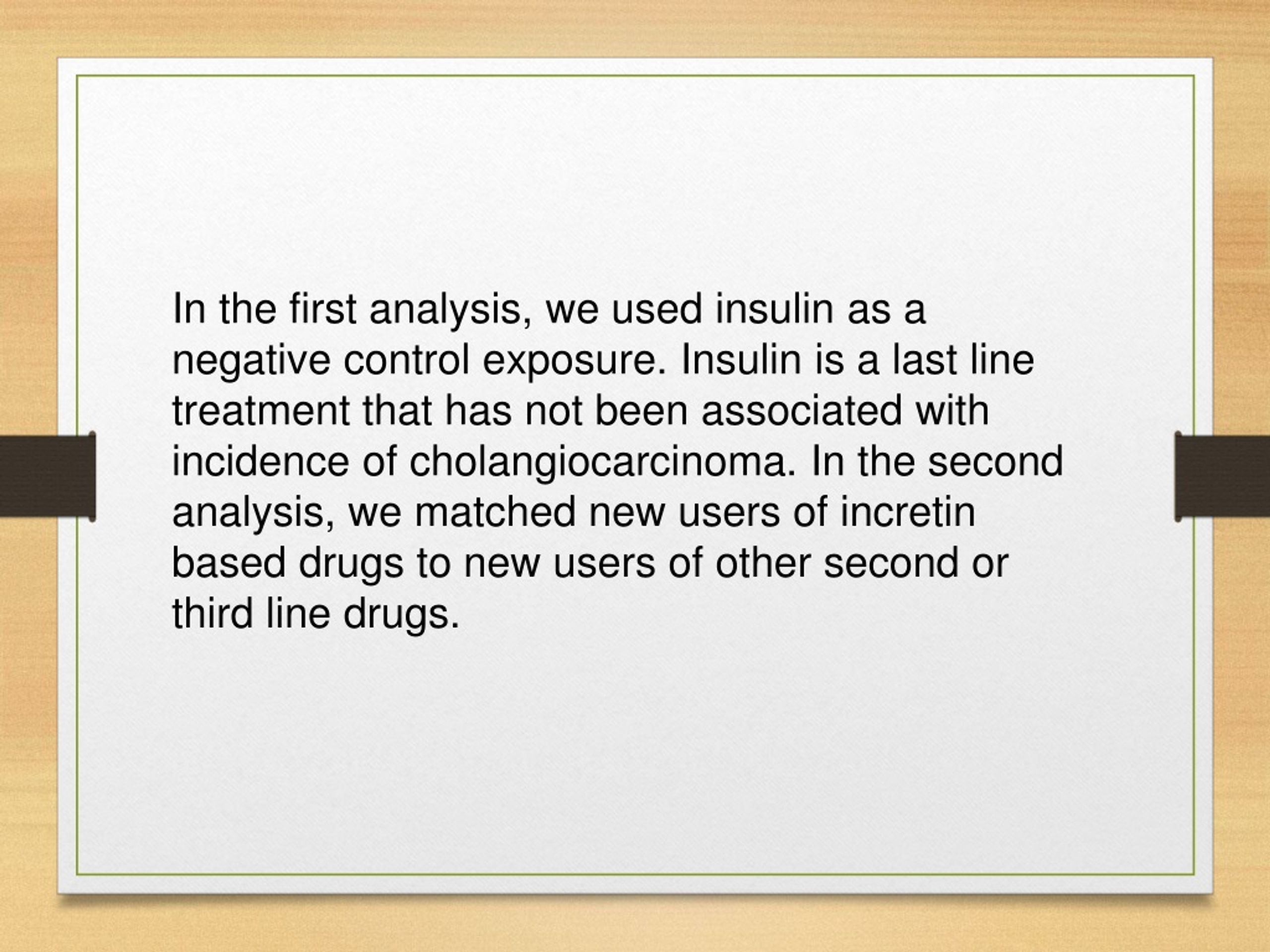 In the first analysis, we used insulin as a negative control exposure. Insulin is a last line treatment that has not been associated with incidence of cholangiocarcinoma. In the second analysis, we matched new users of incretin based drugs to new users of other second or third line drugs.